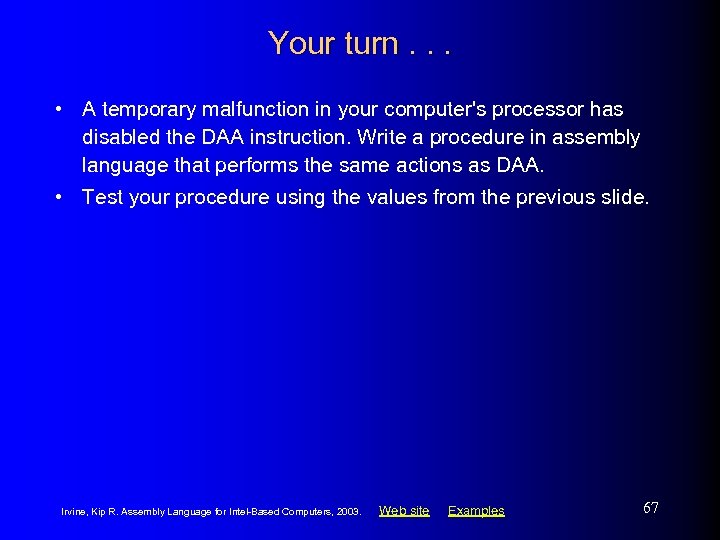 Your turn . . .

• A temporary malfunction in your computer's processor has disabled the DAA instruction. Write a procedure in assembly language that performs the same actions as DAA.

• Test your procedure using the values from the previous slide.

Irvine, Kip R. Assembly Language for Intel-Based Computers, 2003. Web site Examples 67